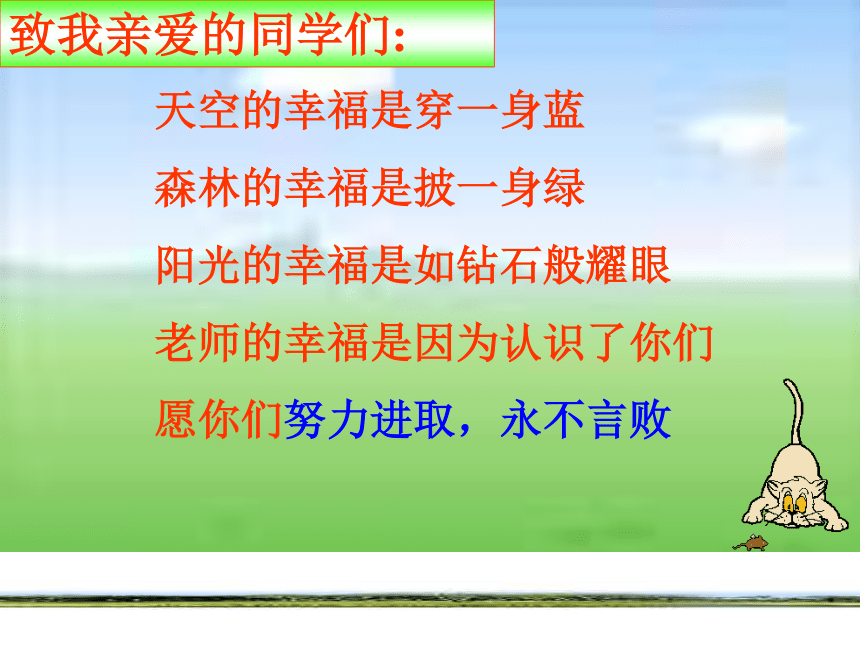 致我亲爱的同学们:

天空的幸福是穿一身蓝

森林的幸福是披一身绿

阳光的幸福是如钻石般耀眼

老师的幸福是因为认识了你们

愿你们努力进取，永不言败